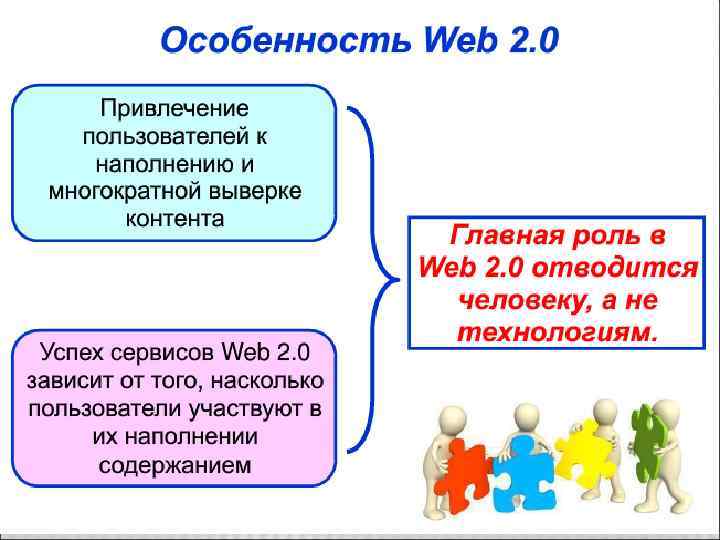 Особенность Web 2.0

Привлечение пользователей к наполнению и многократной выверке контента

Успех сервисов Web 2.0 зависит от того, насколько пользователи участвуют в их наполнении содержанием

Главная роль в Web 2.0 отводится человеку, а не технологиям.